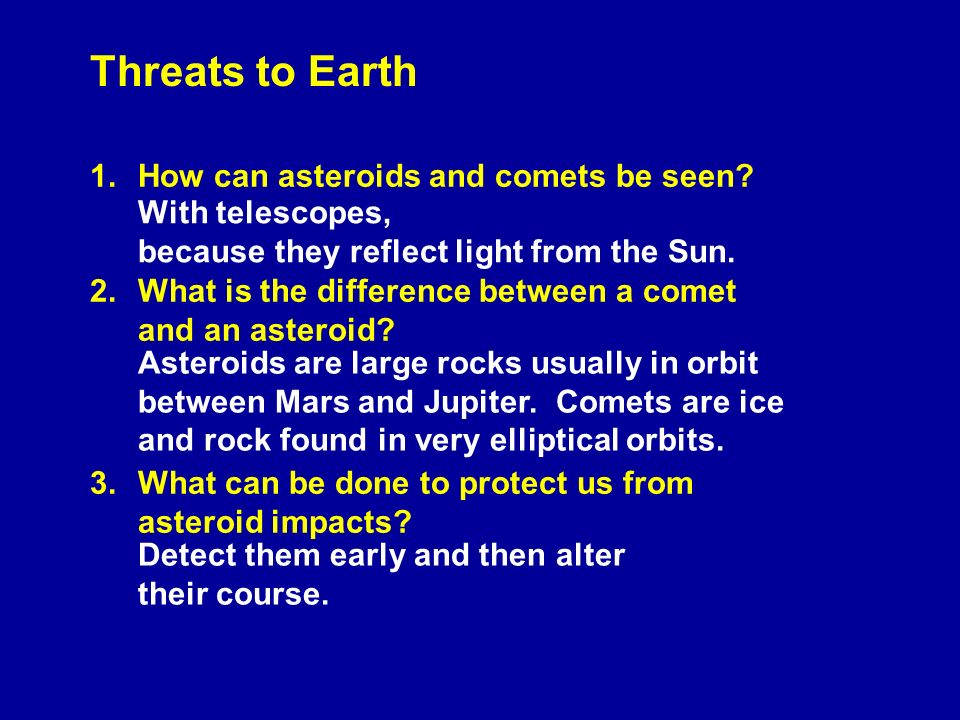 Threats to Earth

1. How can asteroids and comets be seen?
With telescopes,
because they reflect light from the Sun.

2. What is the difference between a comet and an asteroid?
Asteroids are large rocks usually in orbit between Mars and Jupiter. Comets are ice and rock found in very elliptical orbits.

3. What can be done to protect us from asteroid impacts?
Detect them early and then alter their course.